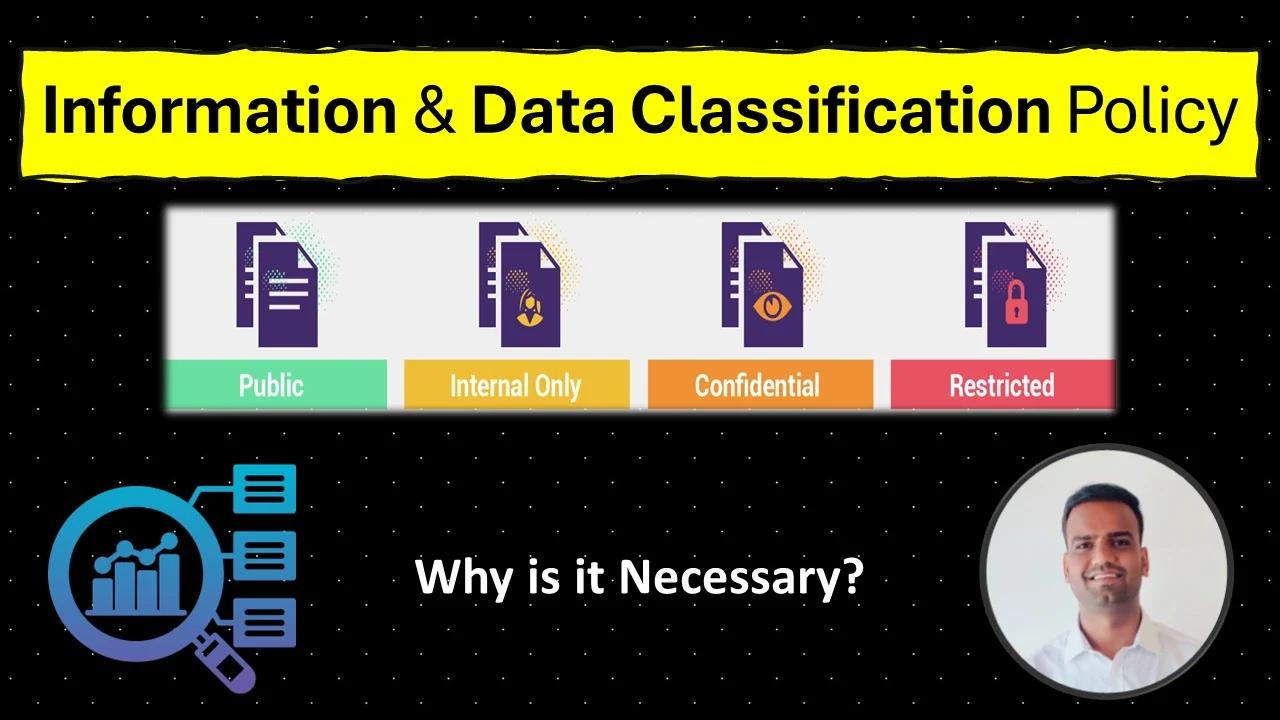 Information & Data Classification Policy

Public

Internal Only

Confidential

Restricted

Why is it Necessary?